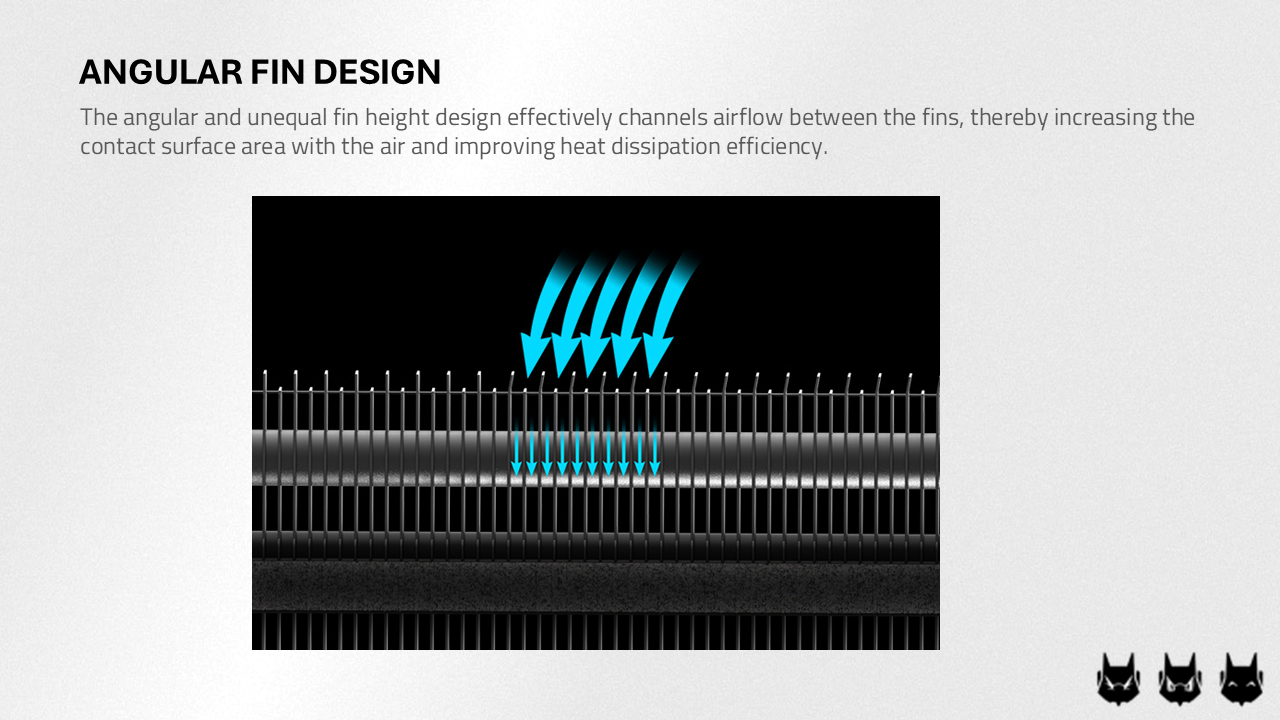 ANGULAR FIN DESIGN

The angular and unequal fin height design effectively channels airflow between the fins, thereby increasing the contact surface area with the air and improving heat dissipation efficiency.